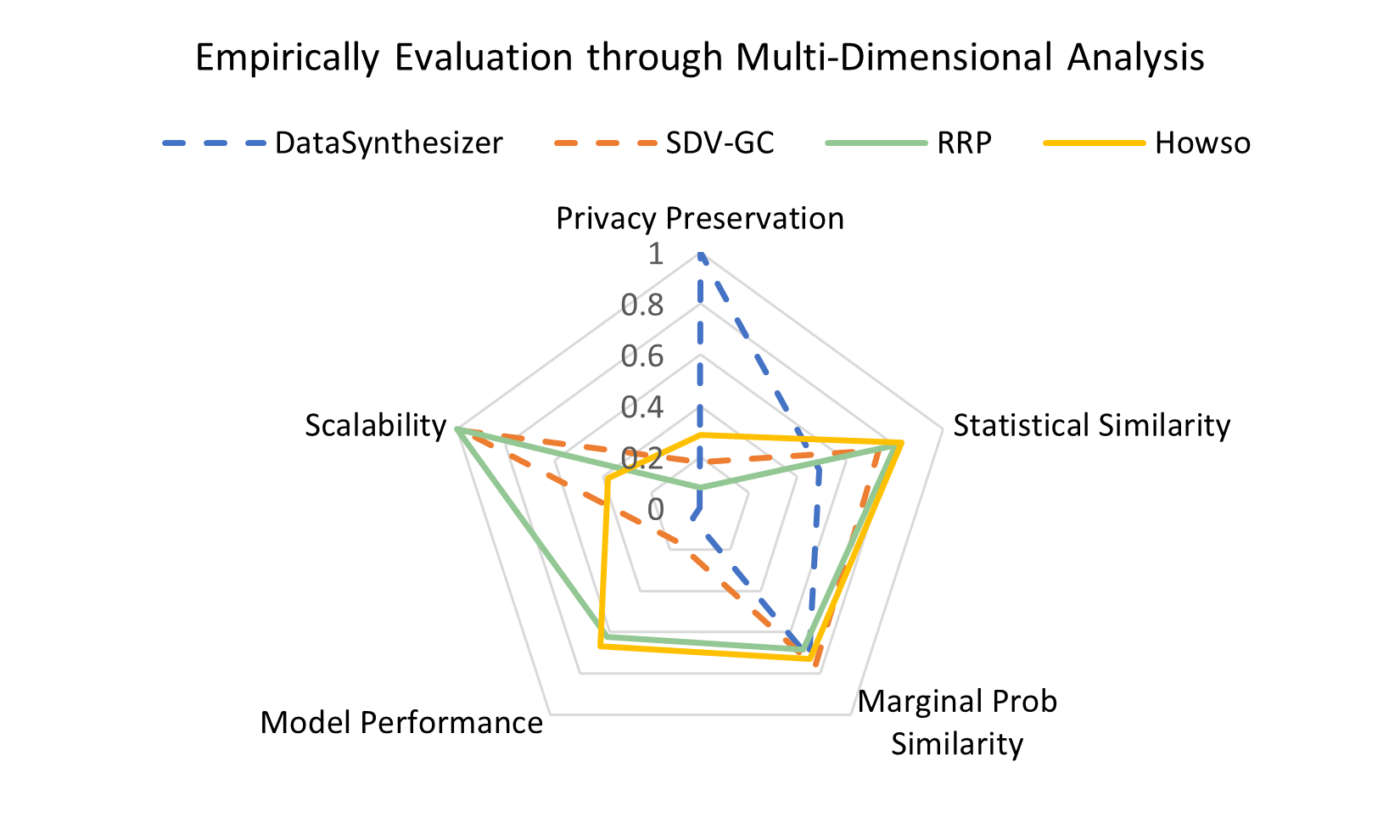 Empirically Evaluation through Multi-Dimensional Analysis

DataSynthesizer SDV-GC RRP Howso

Privacy Preservation

1
0.8
0.6
0.4
0.2
0

Statistical Similarity

Marginal Prob Similarity

Model Performance

Scalability